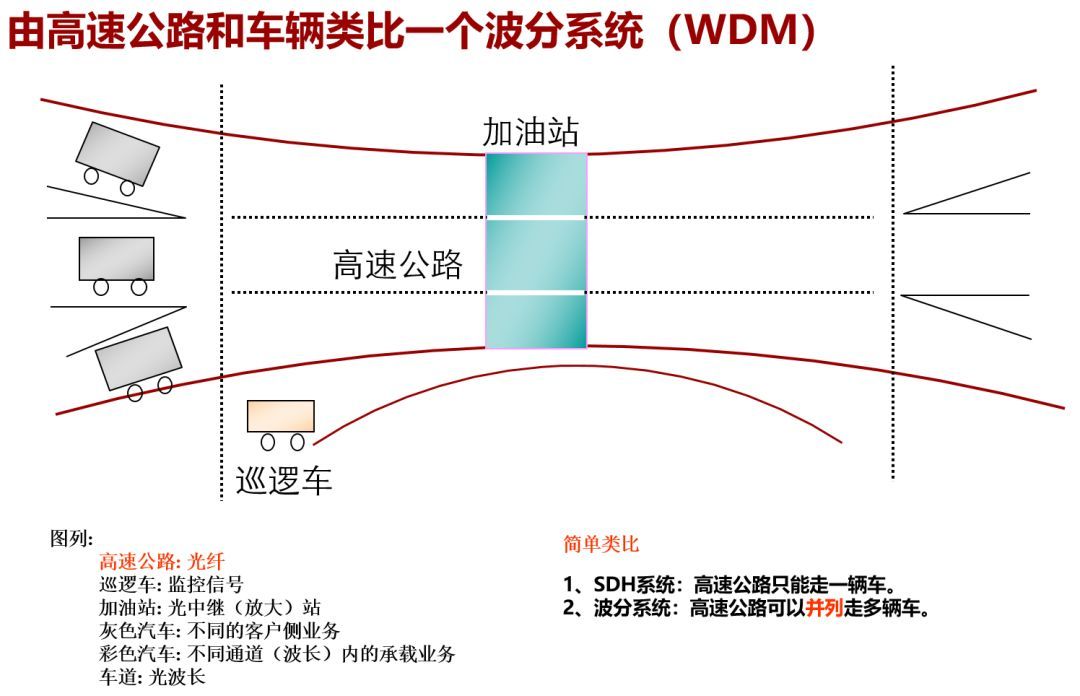 由高速公路和车辆类比一个波分系统（WDM）

加油站

高速公路

巡逻车

图列:
高速公路: 光纤
巡逻车: 监控信号
加油站: 光中继（放大）站
灰色汽车: 不同的客户侧业务
彩色汽车: 不同通道（波长）内的承载业务
车道: 光波长

简单类比

1、SDH系统：高速公路只能走一辆车。
2、波分系统：高速公路可以并列走多辆车。